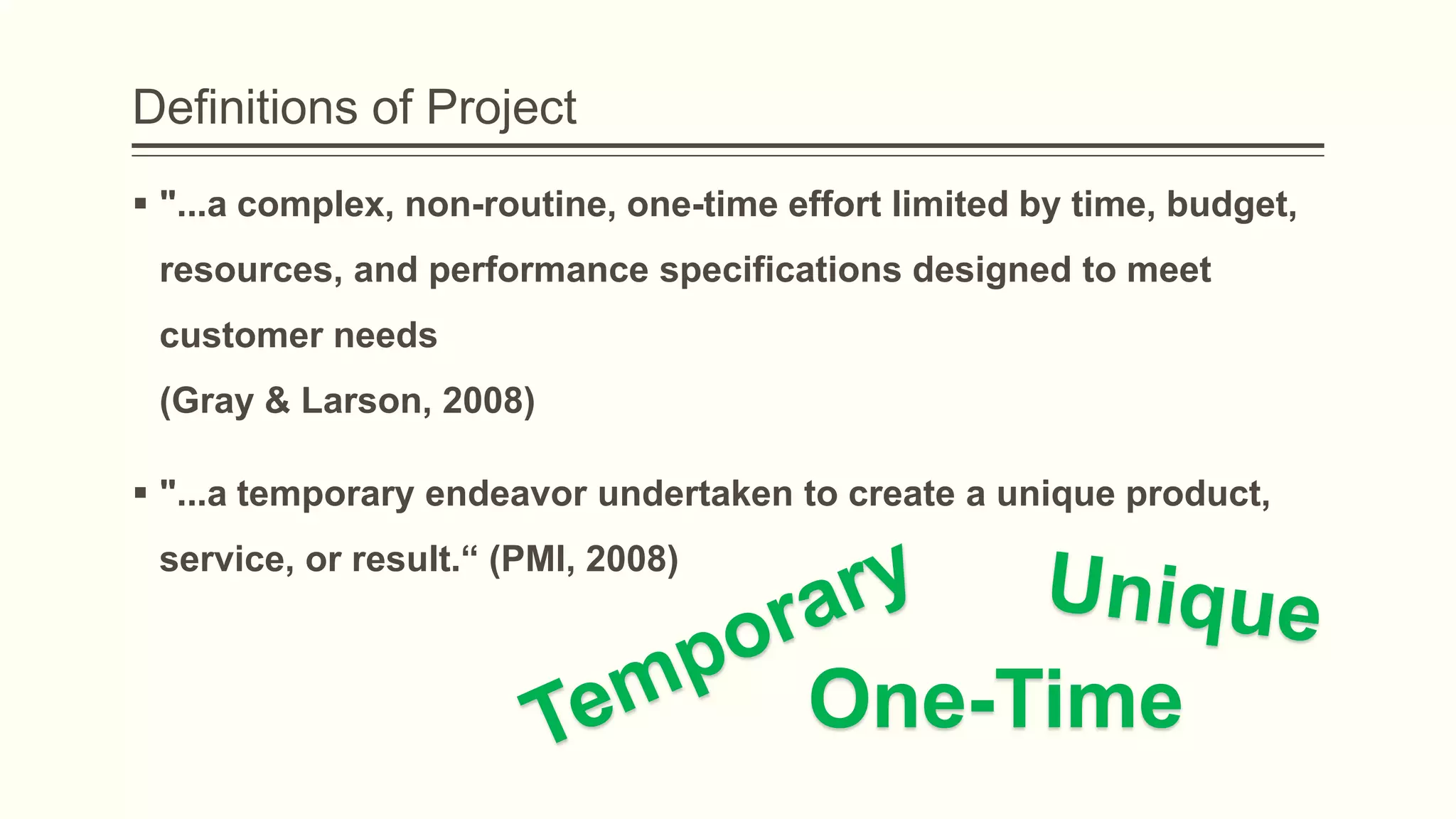 Definitions of Project

▪ "...a complex, non-routine, one-time effort limited by time, budget, resources, and performance specifications designed to meet customer needs
(Gray & Larson, 2008)

▪ "...a temporary endeavor undertaken to create a unique product, service, or result.“ (PMI, 2008)

Temporary

Unique

One-Time